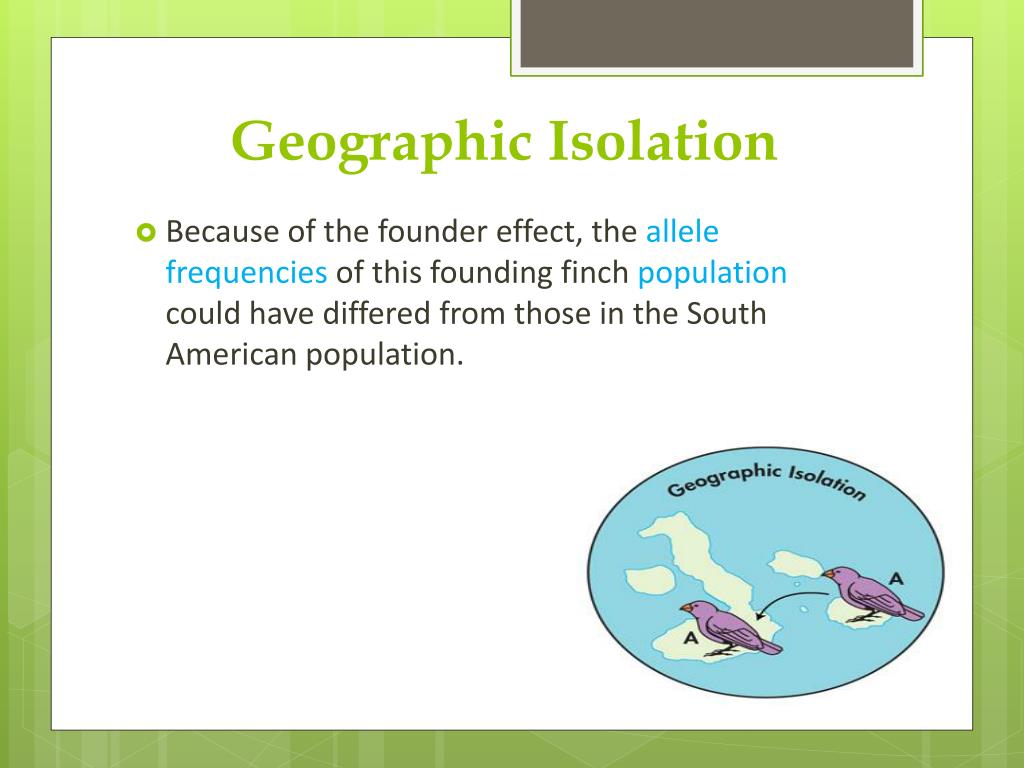 Geographic Isolation

Because of the founder effect, the allele frequencies of this founding finch population could have differed from those in the South American population.

Geographic Isolation

A

A